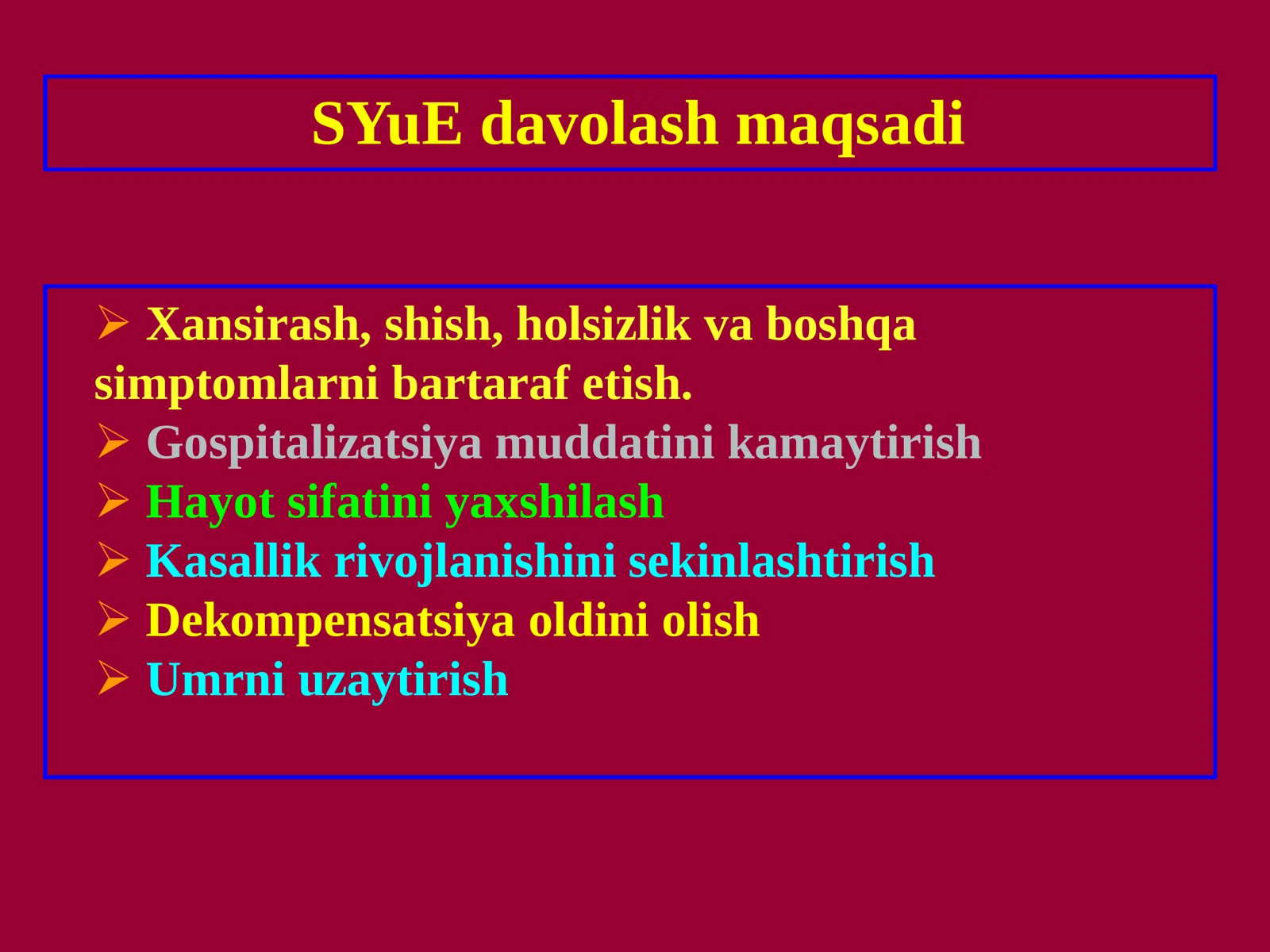 SYuE davolash maqsadi

➢ Xansirash, shish, holsizlik va boshqa simptomlarni bartaraf etish.
➢ Gospitalizatsiya muddatini kamaytirish
➢ Hayot sifatini yaxshilash
➢ Kasallik rivojlanishini sekinlashtirish
➢ Dekompensatsiya oldini olish
➢ Umrni uzaytirish